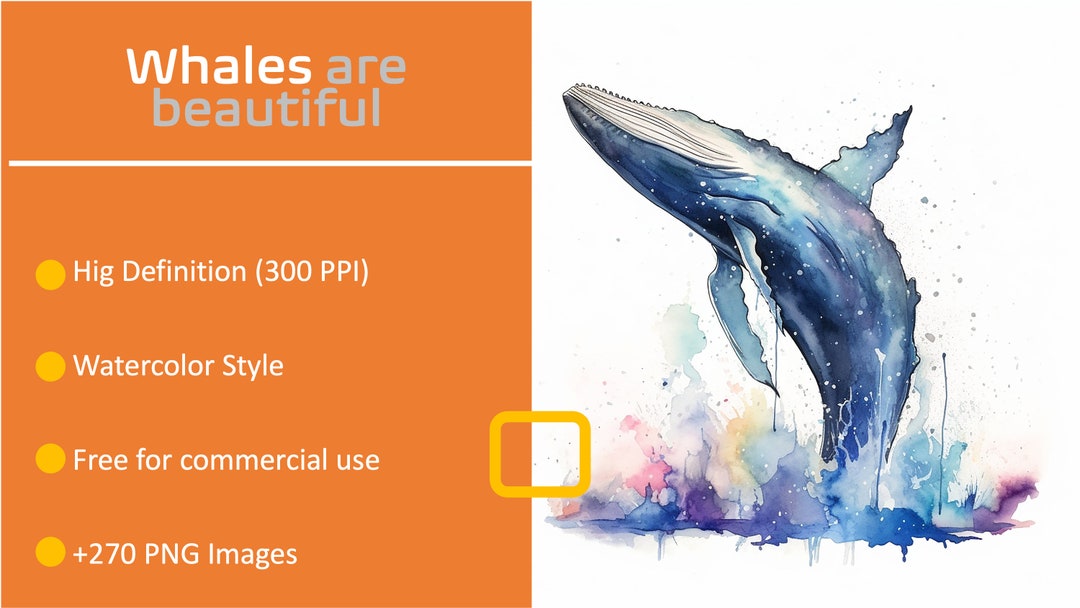 Whales are beautiful

Hig Definition (300 PPI)

Watercolor Style

Free for commercial use

+270 PNG Images